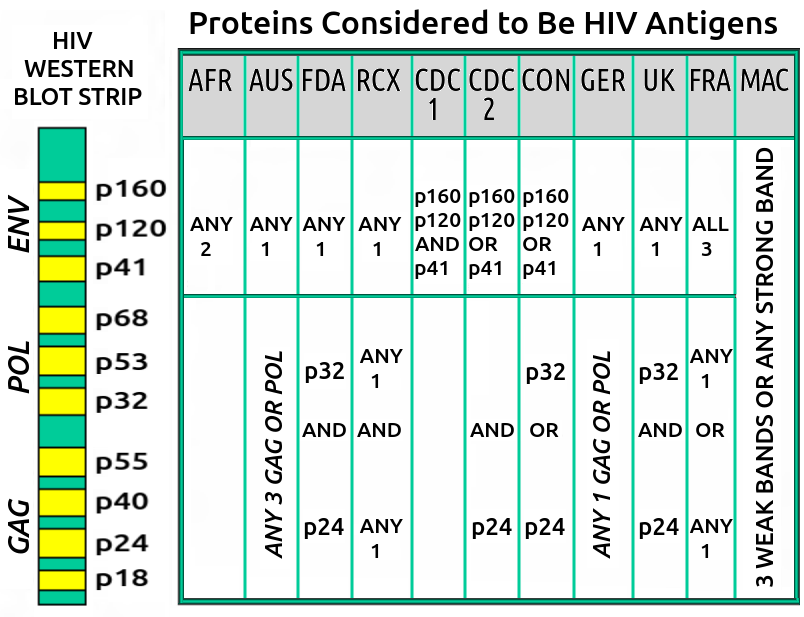 HIV WESTERN BLOT STRIP

ENV
p160
p120
p41

POL
p68
p53
p32

GAG
p55
p40
p24
p18

Proteins Considered to Be HIV Antigens

| AFR | AUS | FDA | RCX | CDC 1 | CDC 2 | CON | GER | UK | FRA | MAC |
|---|---|---|---|---|---|---|---|---|---|---|
| ANY 2 | ANY 1 | ANY 1 | ANY 1 | p160 p120 AND p41 | p160 p120 OR p41 | p160 p120 OR p41 | ANY 1 | ANY 1 | ALL 3 | 3 WEAK BANDS OR ANY STRONG BAND |
| | ANY 3 GAG OR POL | p32 AND p24 | ANY 1 AND ANY 1 | | AND p24 | p32 OR p24 | ANY 1 GAG OR POL | p32 AND p24 | ANY 1 OR ANY 1 | |